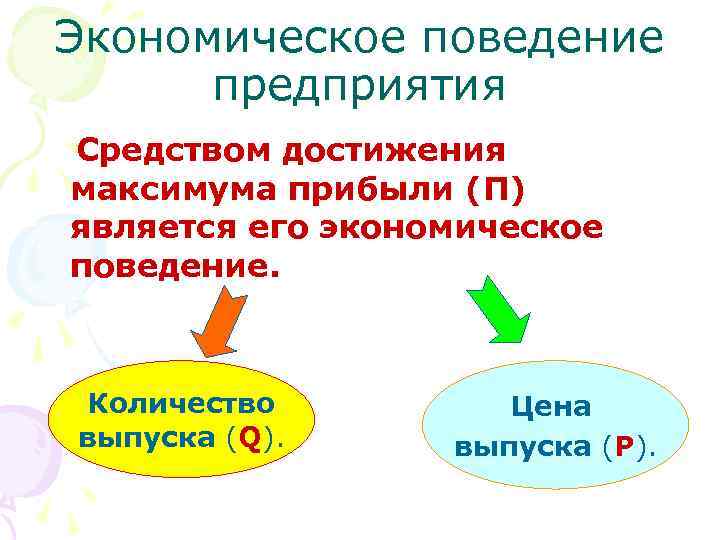 Экономическое поведение предприятия

Средством достижения максимума прибыли (П) является его экономическое поведение.

Количество выпуска (Q).

Цена выпуска (P).